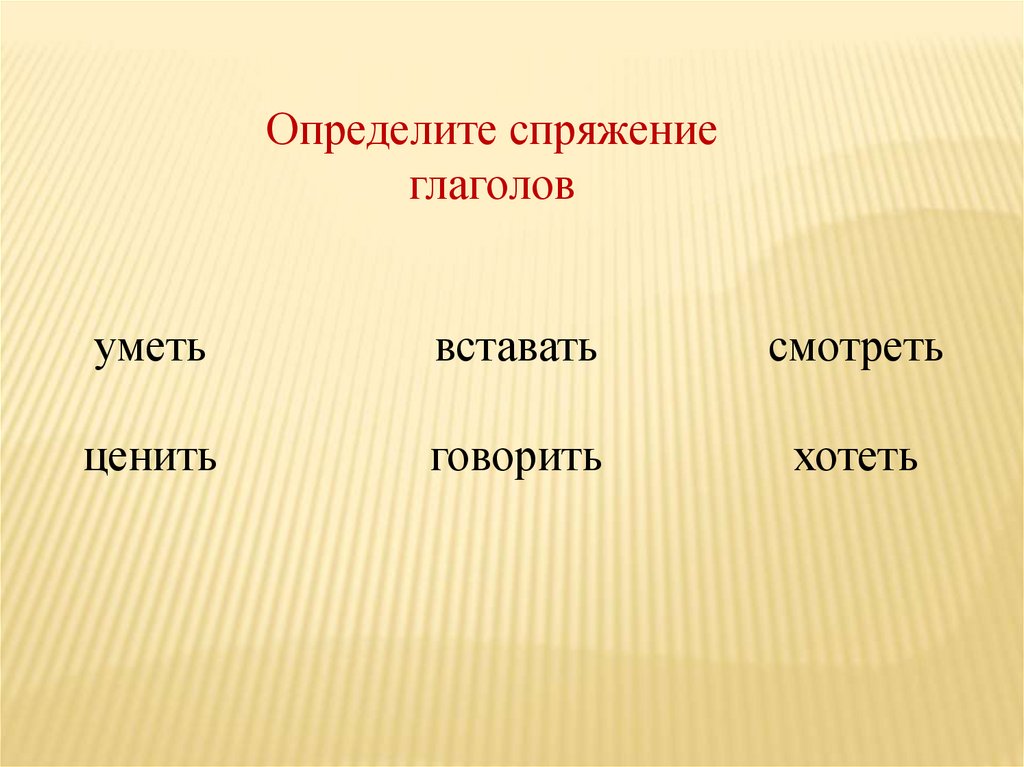 Определите спряжение глаголов

уметь вставать смотреть

ценить говорить хотеть